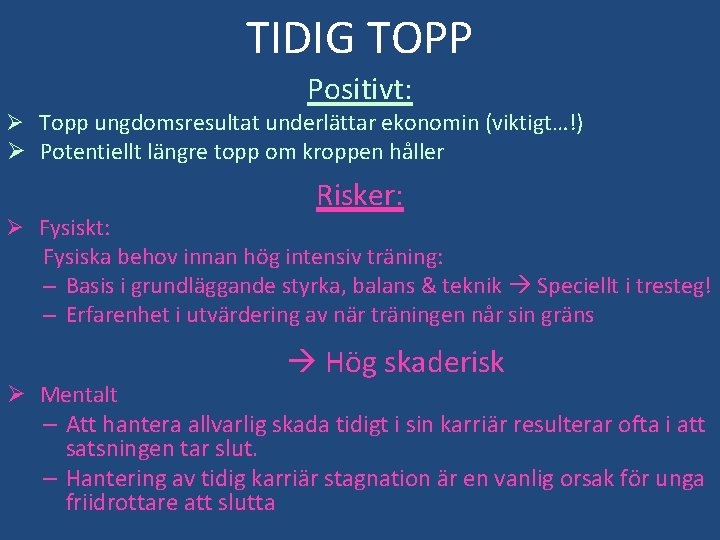 TIDIG TOPP

Positivt:

➢ Topp ungdomsresultat underlättar ekonomin (viktigt…!)
➢ Potentiellt längre topp om kroppen håller

Risker:

➢ Fysiskt:
Fysiska behov innan hög intensiv träning:
– Basis i grundläggande styrka, balans & teknik → Speciellt i tresteg!
– Erfarenhet i utvärdering av när träningen når sin gräns

→ Hög skaderisk

➢ Mentalt
– Att hantera allvarlig skada tidigt i sin karriär resulterar ofta i att satsningen tar slut.
– Hantering av tidig karriär stagnation är en vanlig orsak för unga friidrottare att slutta